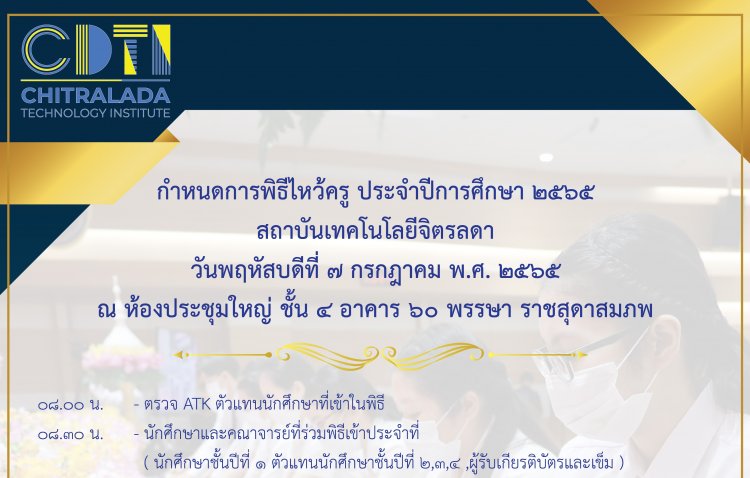 CDTI
CHITRALADA
TECHNOLOGY INSTITUTE

กำหนดการพิธีไหว้ครู ประจำปีการศึกษา ๒๕๖๕
สถาบันเทคโนโลยีจิตรลดา
วันพฤหัสบดีที่ ๗ กรกฎาคม พ.ศ. ๒๕๖๕
ณ ห้องประชุมใหญ่ ชั้น ๔ อาคาร ๖๐ พรรษา ราชสุดาสมภพ

๐๘.๐๐ น. - ตรวจ ATK ตัวแทนนักศึกษาที่เข้าในพิธี
๐๘.๓๐ น. - นักศึกษาและคณาจารย์ที่ร่วมพิธีเข้าประจำที่
( นักศึกษาชั้นปีที่ ๑ ตัวแทนนักศึกษาชั้นปีที่ ๒,๓,๔ ,ผู้รับเกียรติบัตรและเข็ม )